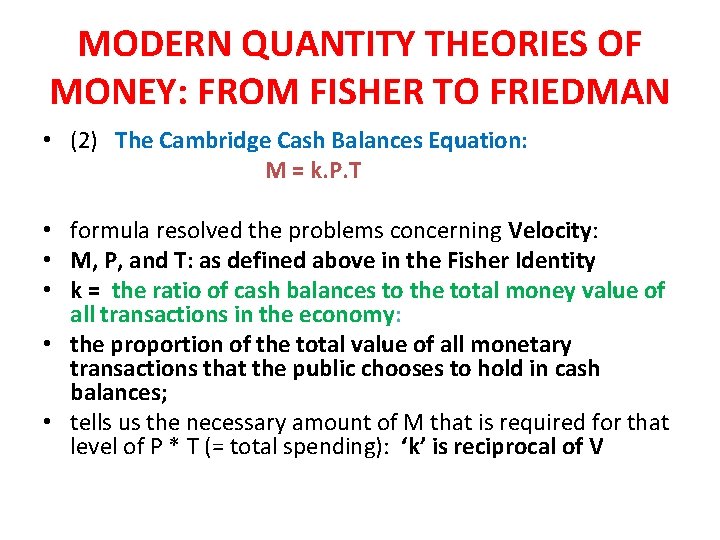 MODERN QUANTITY THEORIES OF MONEY: FROM FISHER TO FRIEDMAN

• (2) The Cambridge Cash Balances Equation:

M = k.P.T

• formula resolved the problems concerning Velocity:
• M, P, and T: as defined above in the Fisher Identity
• k = the ratio of cash balances to the total money value of all transactions in the economy:
• the proportion of the total value of all monetary transactions that the public chooses to hold in cash balances;
• tells us the necessary amount of M that is required for that level of P * T (= total spending): ‘k’ is reciprocal of V